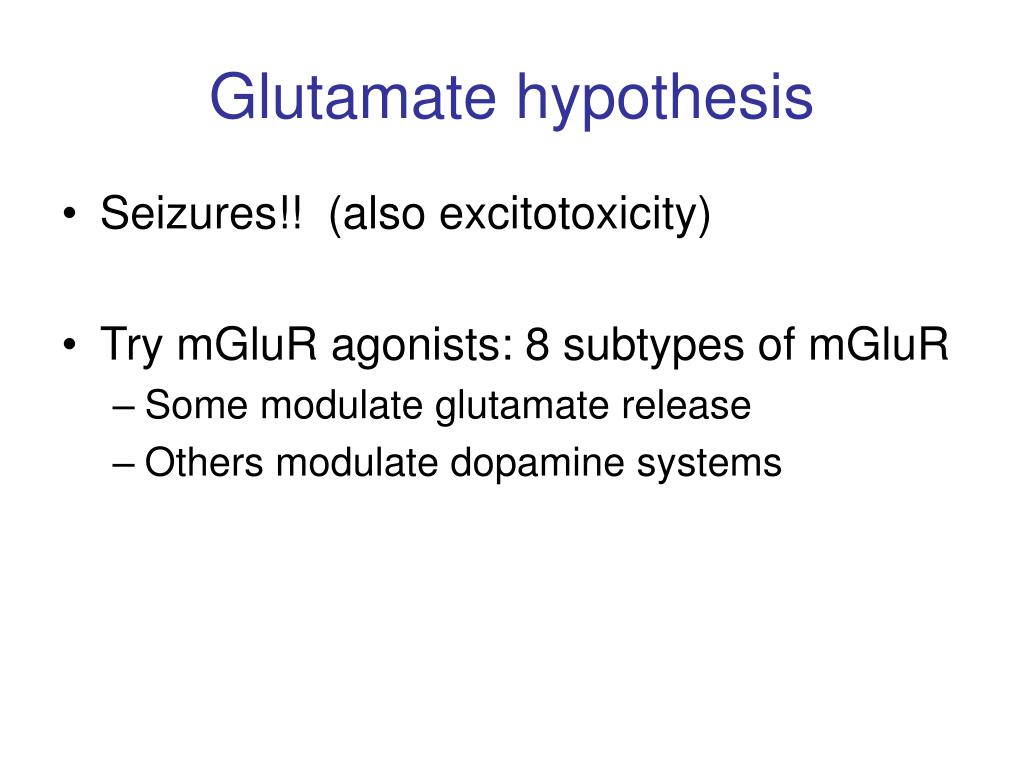 Glutamate hypothesis

• Seizures!! (also excitotoxicity)

• Try mGluR agonists: 8 subtypes of mGluR
– Some modulate glutamate release
– Others modulate dopamine systems